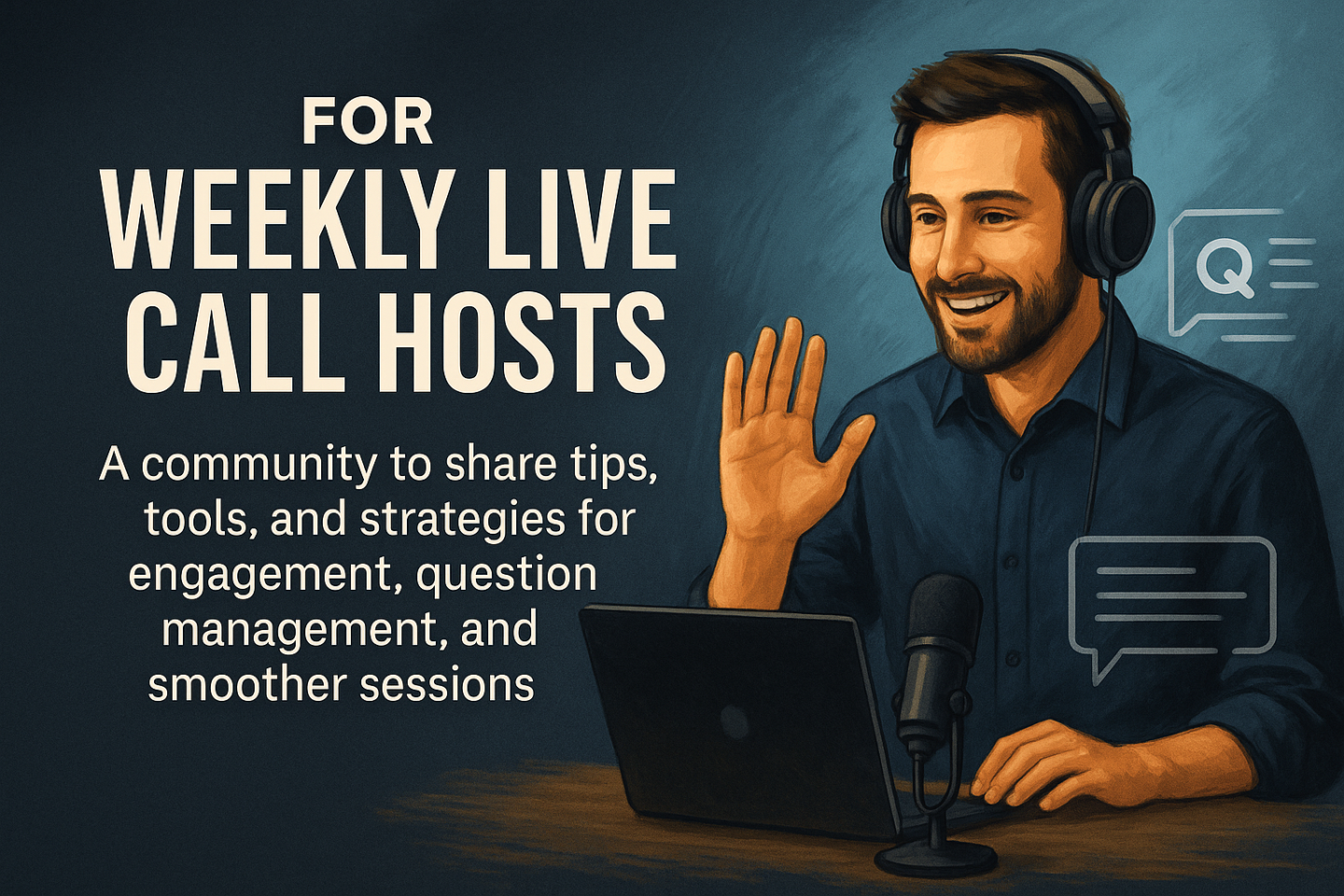 FOR
WEEKLY LIVE CALL HOSTS

A community to share tips, tools, and strategies for engagement, question management, and smoother sessions

Q